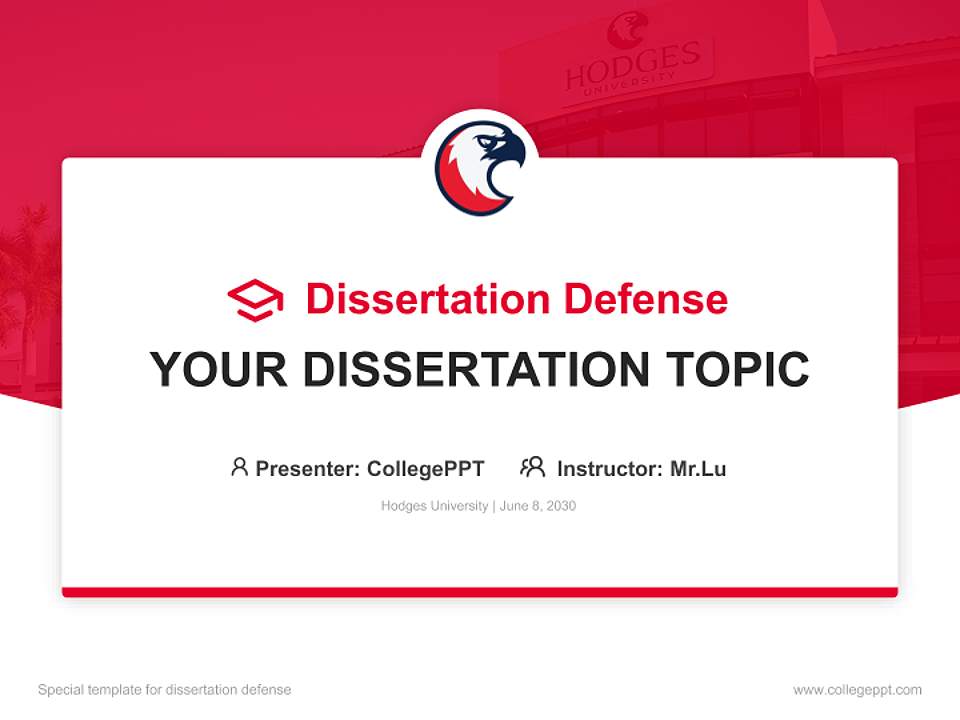 HODGES
UNIVERSITY

Dissertation Defense

YOUR DISSERTATION TOPIC

Presenter: CollegePPT Instructor: Mr.Lu

Hodges University | June 8, 2030

Special template for dissertation defense

www.collegeppt.com